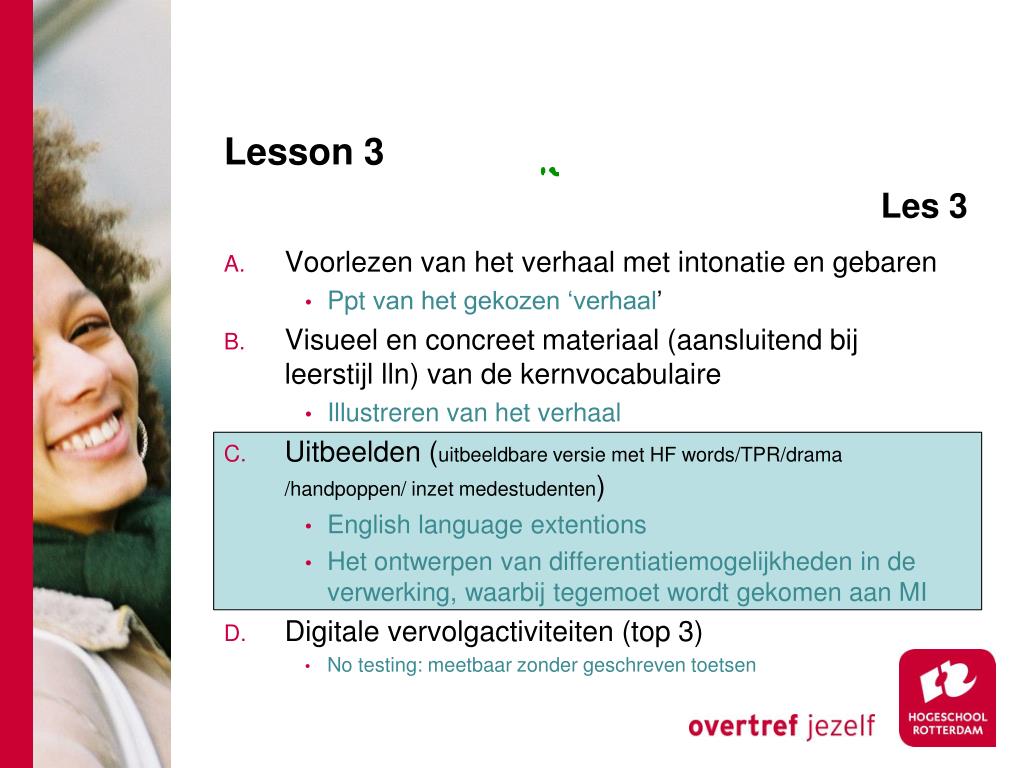 Lesson 3

Les 3

A. Voorlezen van het verhaal met intonatie en gebaren
• Ppt van het gekozen ‘verhaal’

B. Visueel en concreet materiaal (aansluitend bij leerstijl lln) van de kernvocabulaire
• Illustreren van het verhaal

C. Uitbeelden (uitbeeldbare versie met HF words/TPR/drama /handpoppen/ inzet medestudenten)
• English language extentions
• Het ontwerpen van differentiatiemogelijkheden in de verwerking, waarbij tegemoet wordt gekomen aan MI

D. Digitale vervolgactiviteiten (top 3)
• No testing: meetbaar zonder geschreven toetsen

overtref jezelf

HOGESCHOOL ROTTERDAM